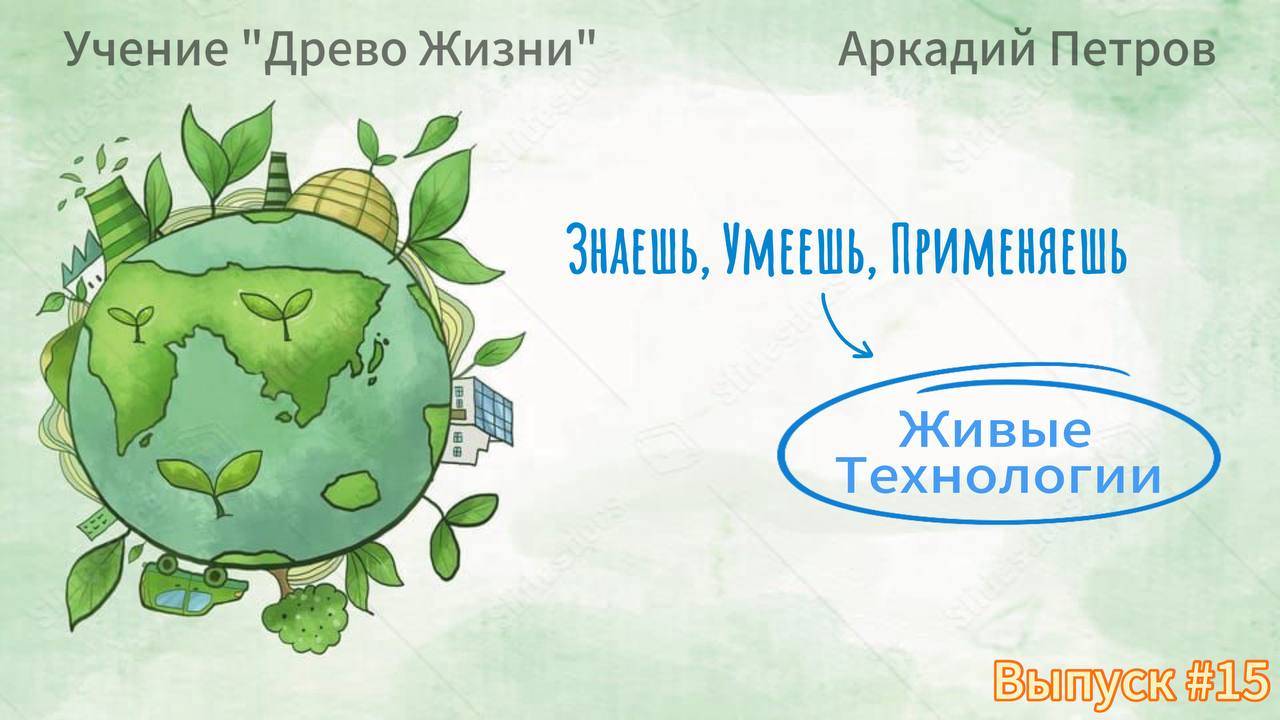 Учение "Древо Жизни"

Аркадий Петров

Знаешь, Умеешь, Применяешь

Живые Технологии

Выпуск #15